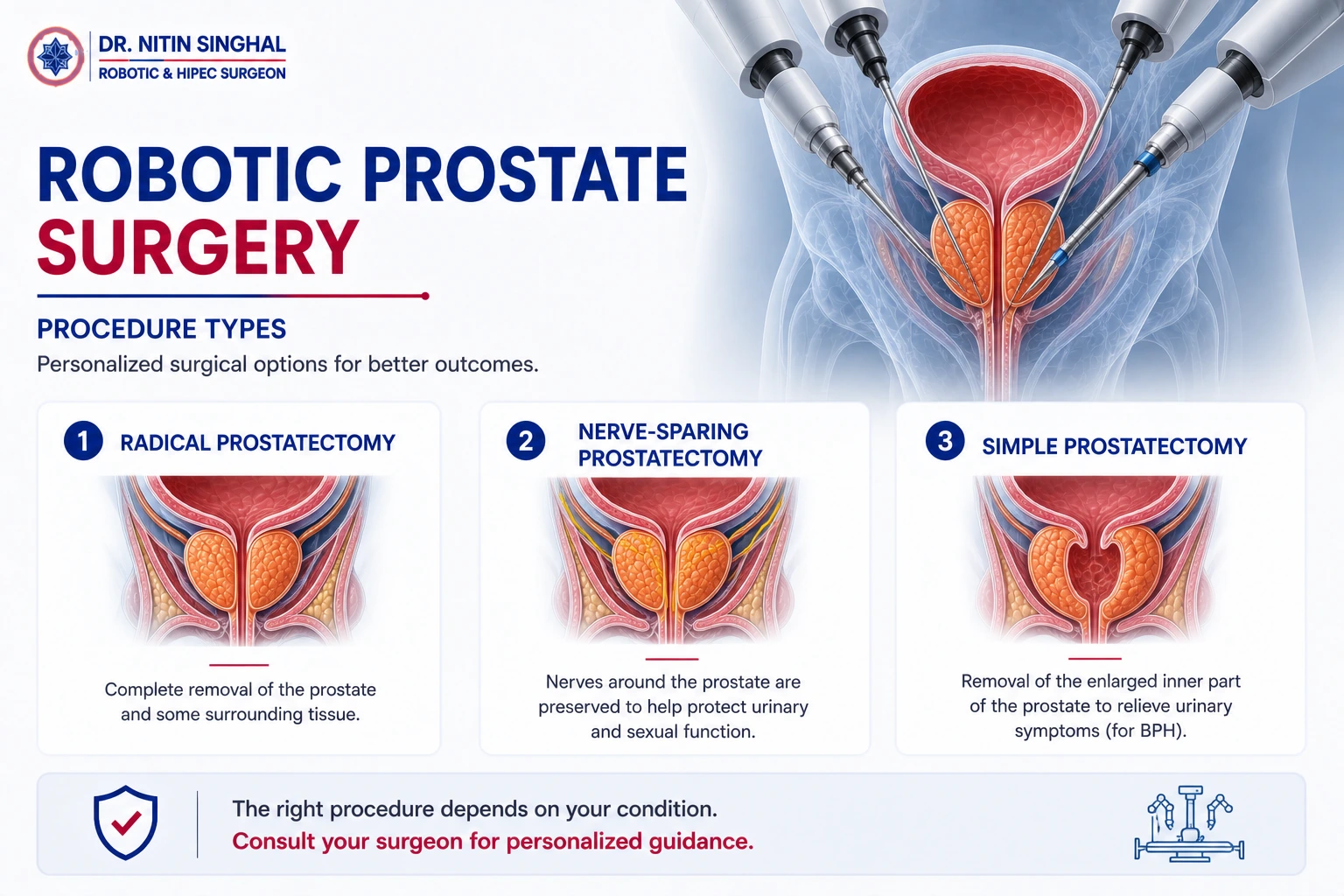 DR. NITIN SINGHAL
ROBOTIC & HIPEC SURGEON

ROBOTIC PROSTATE SURGERY

PROCEDURE TYPES
Personalized surgical options for better outcomes.

1 RADICAL PROSTATECTOMY
Complete removal of the prostate and some surrounding tissue.

2 NERVE-SPARING PROSTATECTOMY
Nerves around the prostate are preserved to help protect urinary and sexual function.

3 SIMPLE PROSTATECTOMY
Removal of the enlarged inner part of the prostate to relieve urinary symptoms (for BPH).

The right procedure depends on your condition.
Consult your surgeon for personalized guidance.